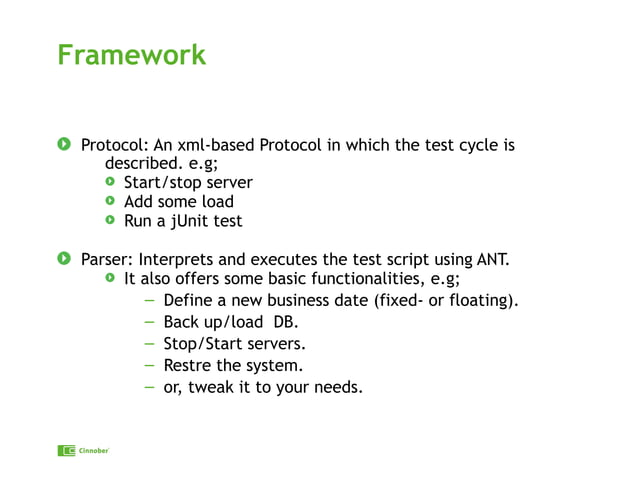 Framework

Protocol: An xml-based Protocol in which the test cycle is described. e.g;
Start/stop server
Add some load
Run a jUnit test

Parser: Interprets and executes the test script using ANT.
It also offers some basic functionalities, e.g;
– Define a new business date (fixed- or floating).
– Back up/load DB.
– Stop/Start servers.
– Restre the system.
– or, tweak it to your needs.

Cinnober